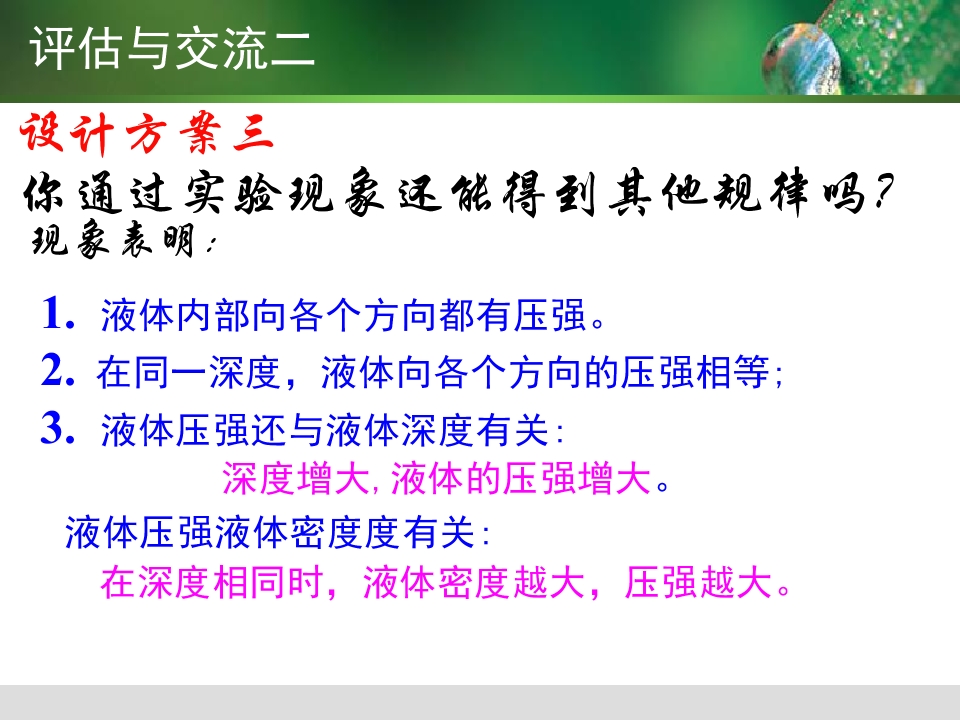 评估与交流二

设计方案三

你通过实验现象还能得到其他规律吗?

现象表明:

1. 液体内部向各个方向都有压强。

2. 在同一深度，液体向各个方向的压强相等;

3. 液体压强还与液体深度有关:

深度增大,液体的压强增大。

液体压强液体密度度有关:

在深度相同时，液体密度越大，压强越大。